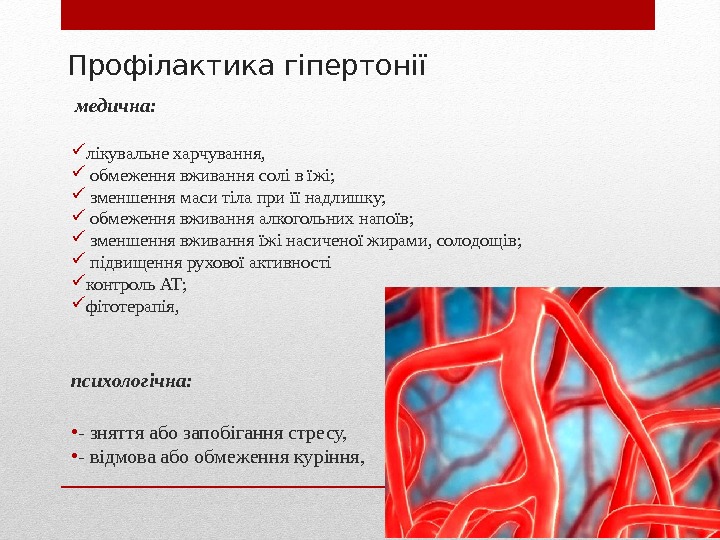 Профілактика гіпертонії

медична:

✓лікувальне харчування,
✓ обмеження вживання солі в їжі;
✓ зменшення маси тіла при її надлишку;
✓ обмеження вживання алкогольних напоїв;
✓ зменшення вживання їжі насиченої жирами, солодощів;
✓ підвищення рухової активності
✓контроль АТ;
✓фітотерапія,

психологічна:

•- зняття або запобігання стресу,
•- відмова або обмеження куріння,